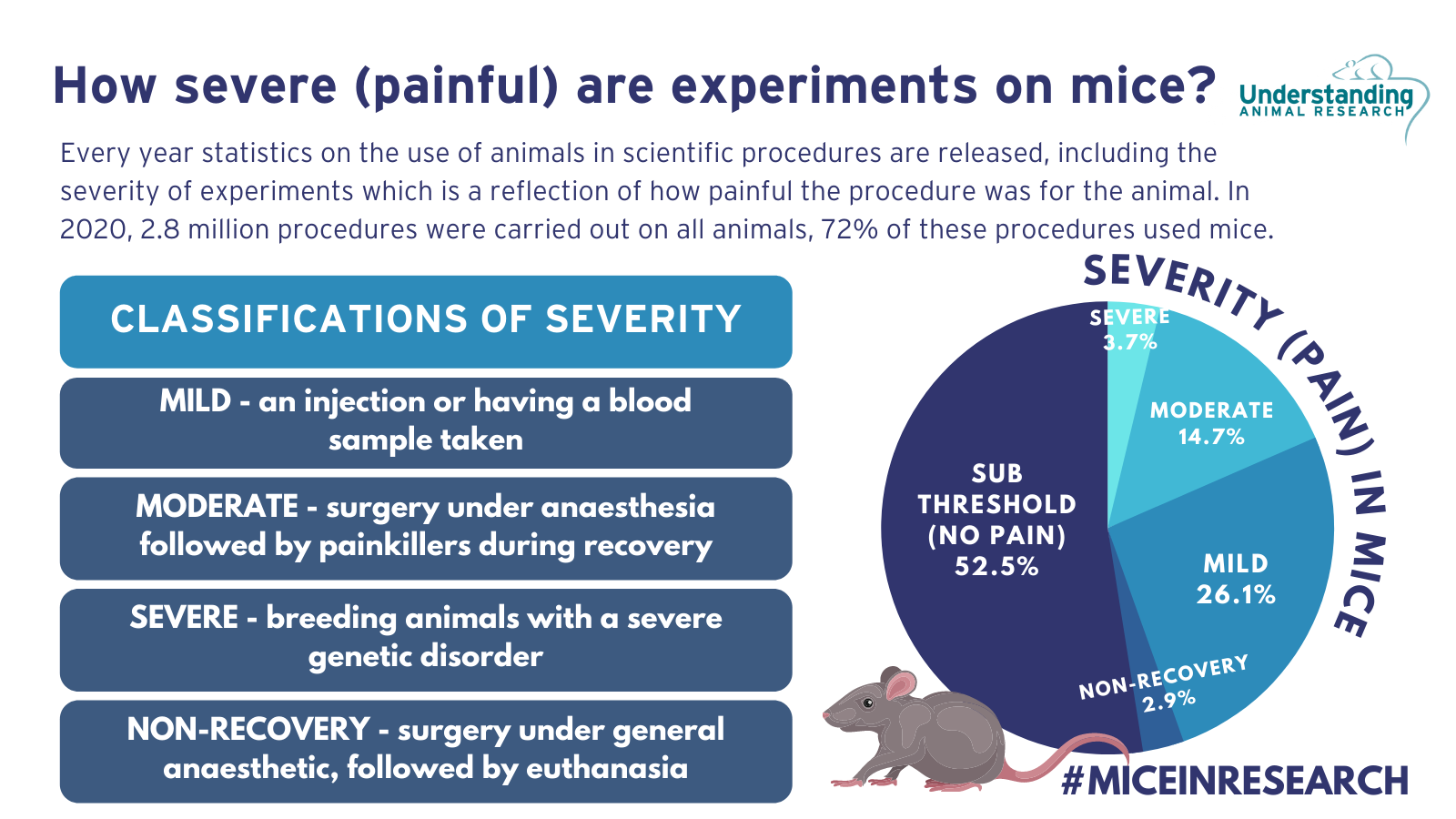 How severe (painful) are experiments on mice?

Understanding
ANIMAL RESEARCH

Every year statistics on the use of animals in scientific procedures are released, including the severity of experiments which is a reflection of how painful the procedure was for the animal. In 2020, 2.8 million procedures were carried out on all animals, 72% of these procedures used mice.

CLASSIFICATIONS OF SEVERITY

MILD - an injection or having a blood sample taken

MODERATE - surgery under anaesthesia followed by painkillers during recovery

SEVERE - breeding animals with a severe genetic disorder

NON-RECOVERY - surgery under general anaesthetic, followed by euthanasia

SEVERITY (PAIN) IN MICE

SEVERE 3.7%

MODERATE 14.7%

MILD 26.1%

NON-RECOVERY 2.9%

SUB THRESHOLD (NO PAIN) 52.5%

#MICEINRESEARCH